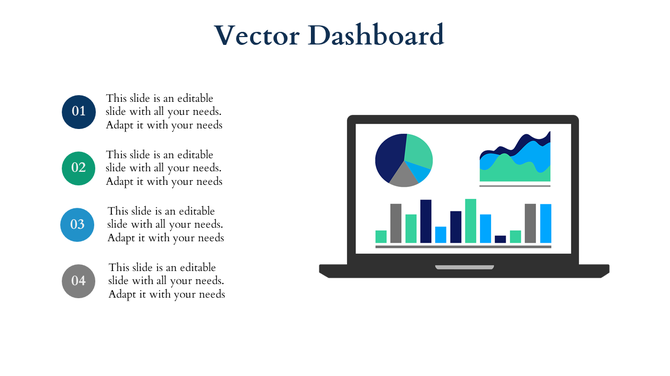 Vector Dashboard

01
This slide is an editable slide with all your needs. Adapt it with your needs

02
This slide is an editable slide with all your needs. Adapt it with your needs

03
This slide is an editable slide with all your needs. Adapt it with your needs

04
This slide is an editable slide with all your needs. Adapt it with your needs